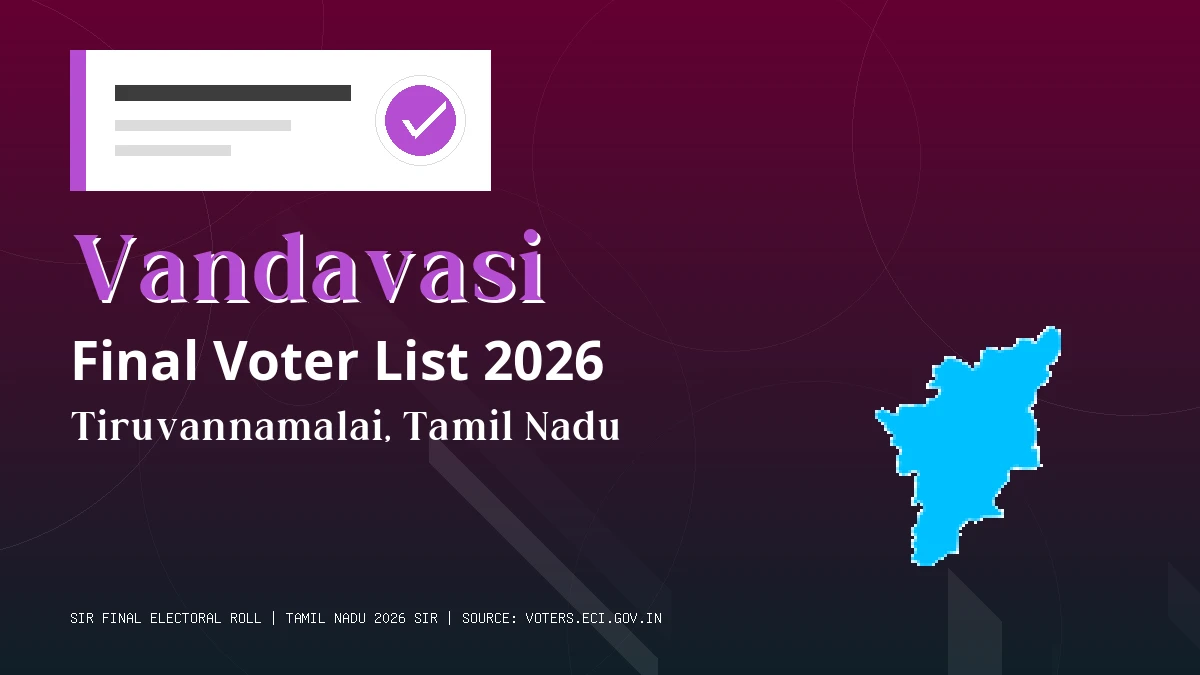 Vandavasi
Final Voter List 2026
Tiruvannamalai, Tamil Nadu

SIR FINAL ELECTORAL ROLL | TAMIL NADU 2026 SIR | SOURCE: VOTERS.ECI.GOV.IN